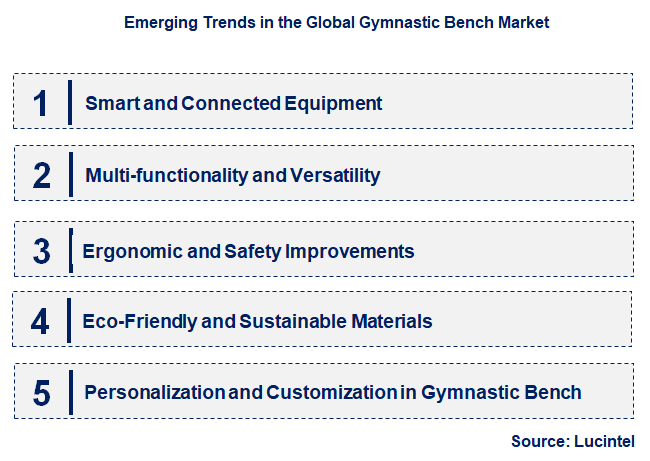 Emerging Trends in the Global Gymnastic Bench Market

1 Smart and Connected Equipment

2 Multi-functionality and Versatility

3 Ergonomic and Safety Improvements

4 Eco-Friendly and Sustainable Materials

5 Personalization and Customization in Gymnastic Bench

Source: Lucintel